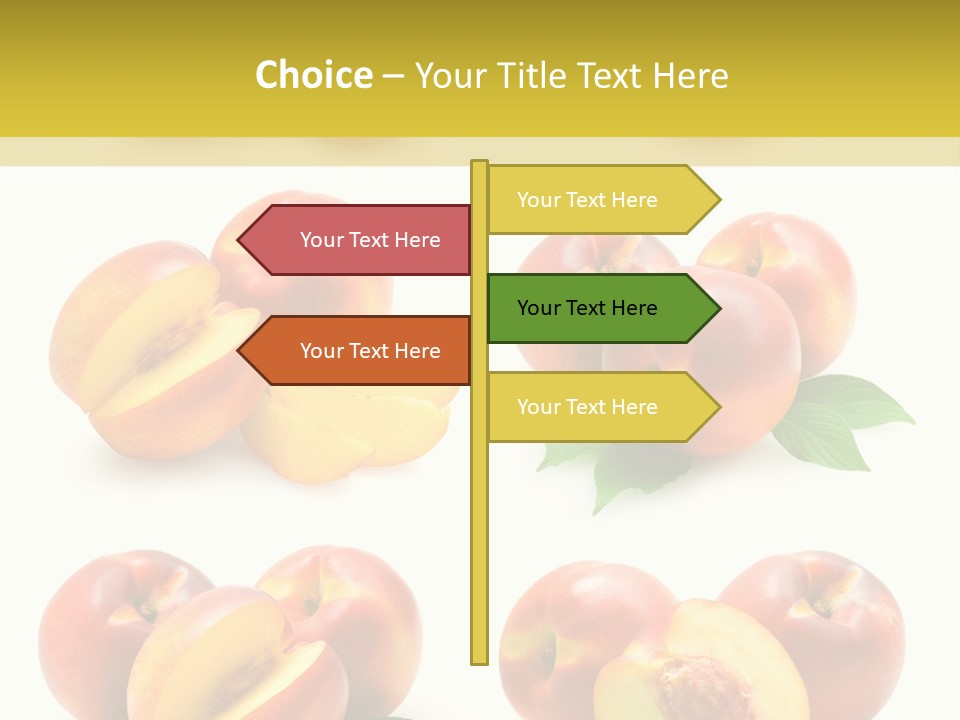 Choice – Your Title Text Here

Your Text Here

Your Text Here

Your Text Here

Your Text Here

Your Text Here